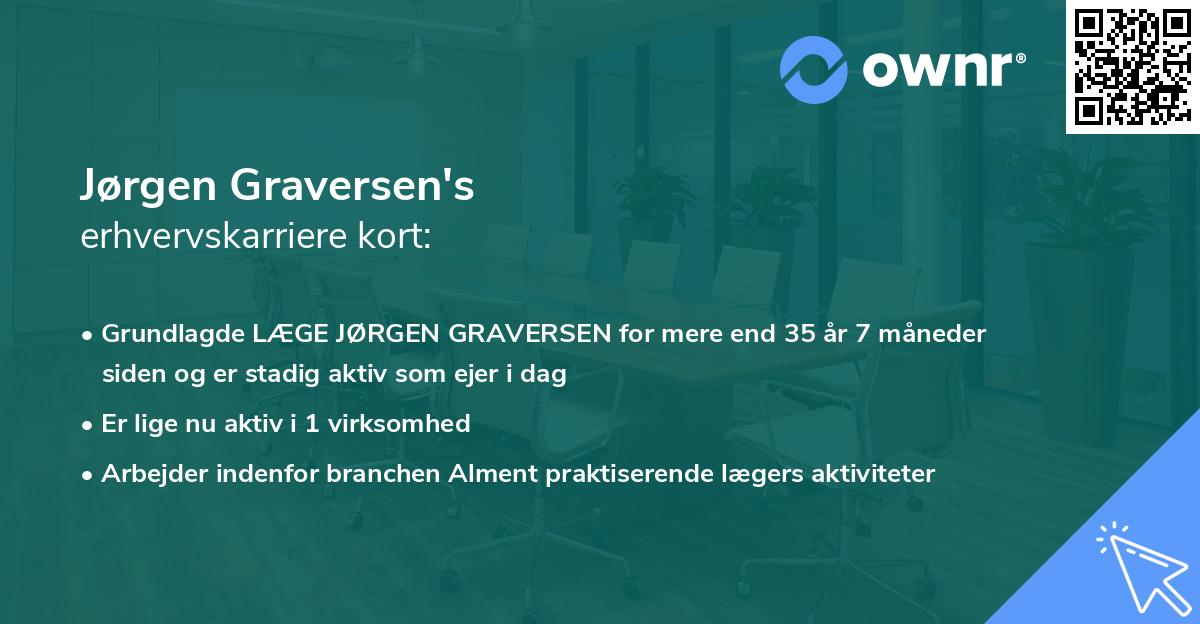 ownr®

Jørgen Graversen's
erhvervskarriere kort:

• Grundlagde LÆGE JØRGEN GRAVERSEN for mere end 35 år 7 måneder siden og er stadig aktiv som ejer i dag

• Er lige nu aktiv i 1 virksomhed

• Arbejder indenfor branchen Alment praktiserende lægers aktiviteter